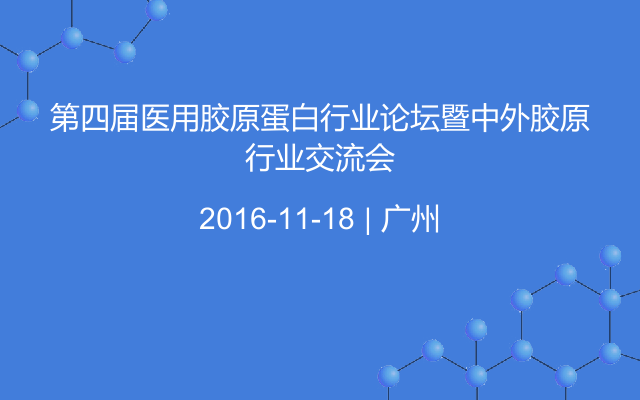 第四届医用胶原蛋白行业论坛暨中外胶原行业交流会

2016-11-18 | 广州